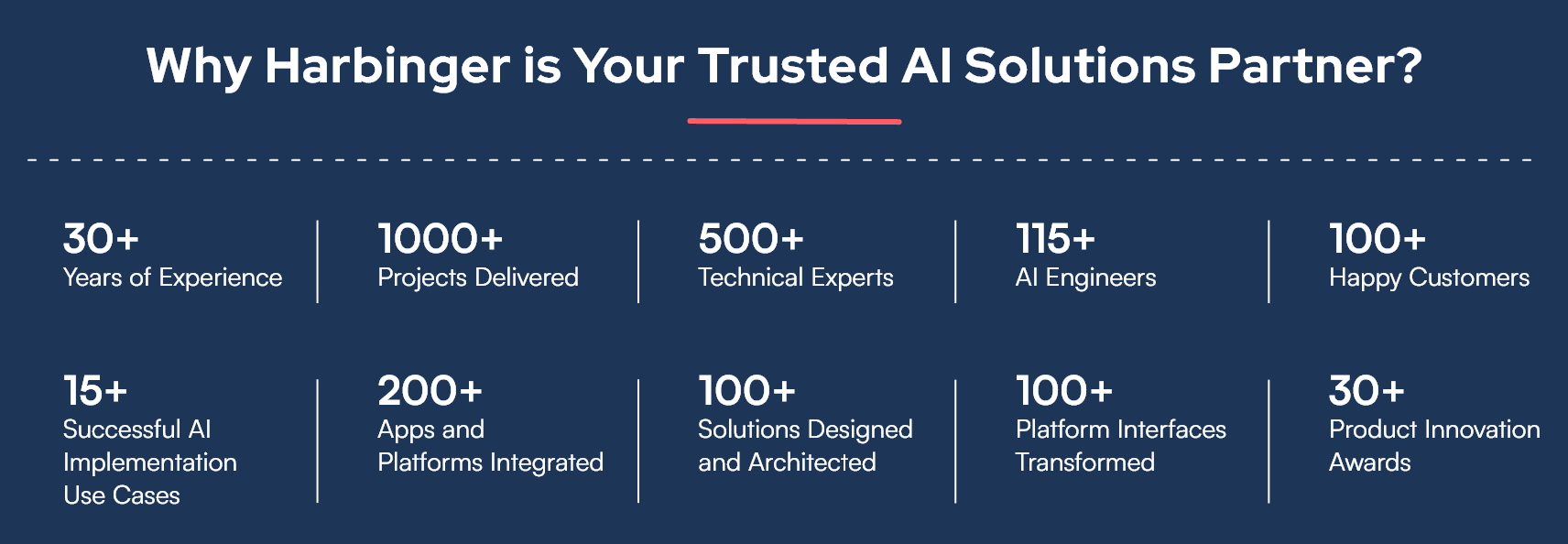 Why Harbinger is Your Trusted AI Solutions Partner?

30+
Years of Experience

1000+
Projects Delivered

500+
Technical Experts

115+
AI Engineers

100+
Happy Customers

15+
Successful AI Implementation Use Cases

200+
Apps and Platforms Integrated

100+
Solutions Designed and Architected

100+
Platform Interfaces Transformed

30+
Product Innovation Awards